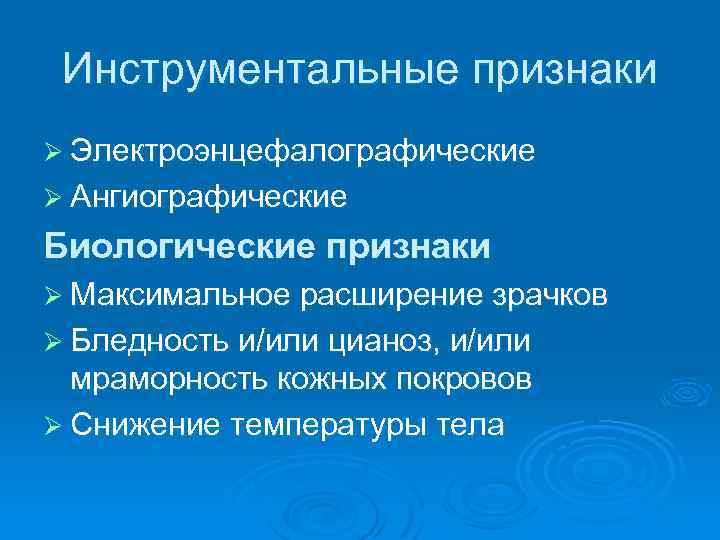 Инструментальные признаки

➢ Электроэнцефалографические
➢ Ангиографические

Биологические признаки

➢ Максимальное расширение зрачков
➢ Бледность и/или цианоз, и/или мраморность кожных покровов
➢ Снижение температуры тела